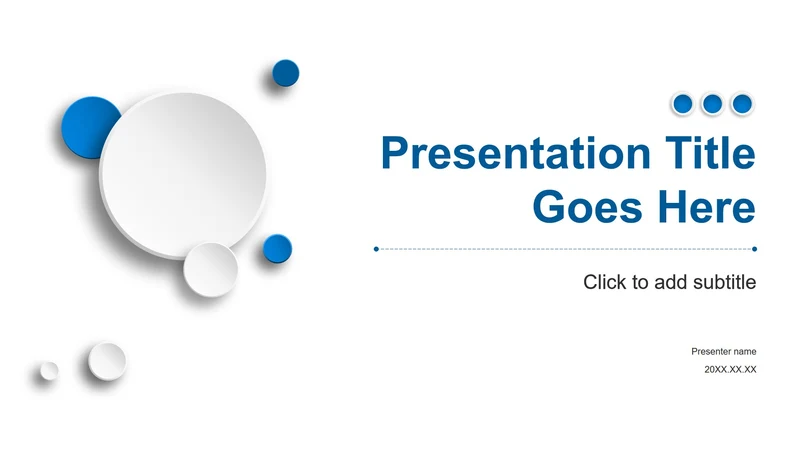 Presentation Title Goes Here

Click to add subtitle

Presenter name

20XX.XX.XX